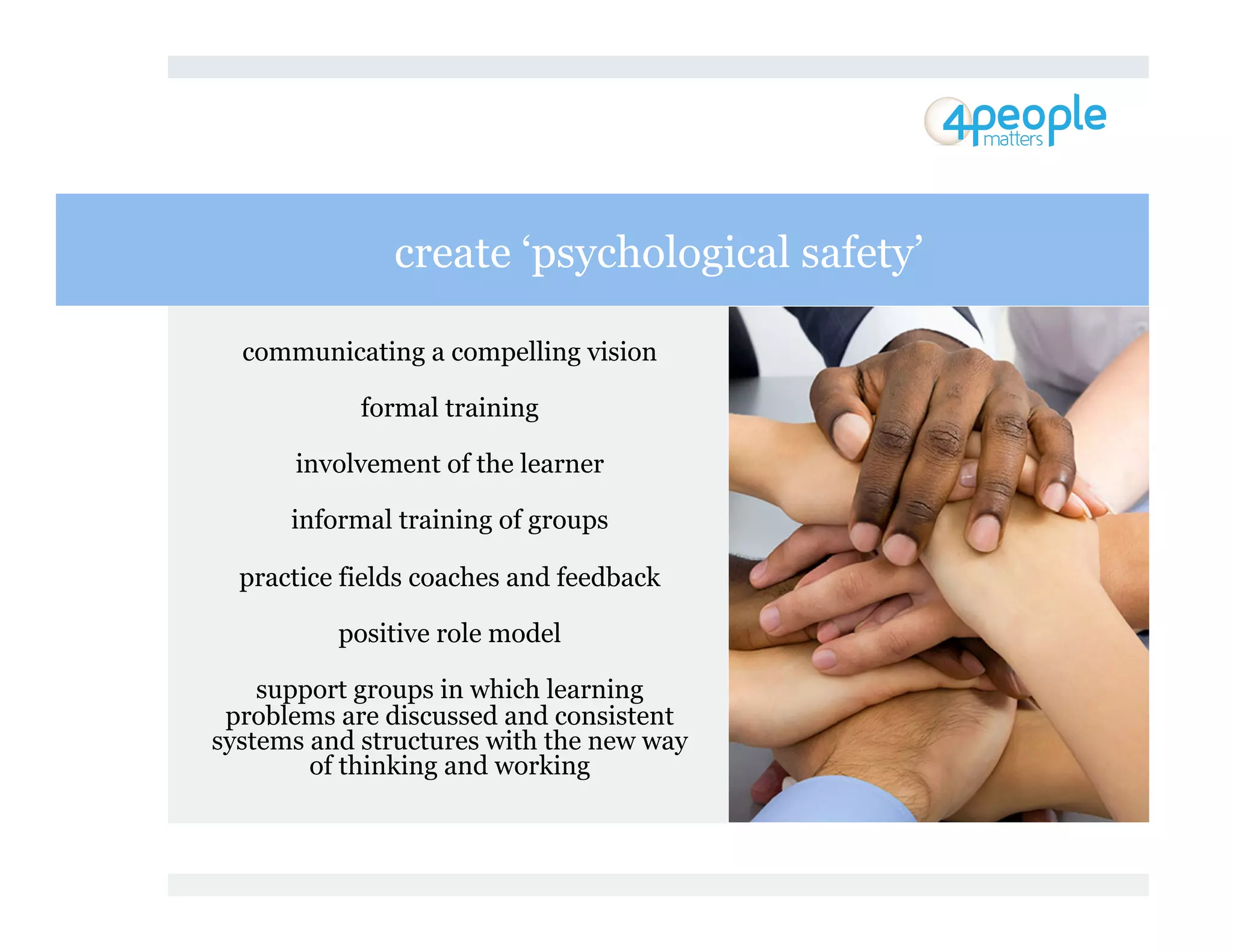 4people matters

create ‘psychological safety’

communicating a compelling vision

formal training

involvement of the learner

informal training of groups

practice fields coaches and feedback

positive role model

support groups in which learning problems are discussed and consistent systems and structures with the new way of thinking and working